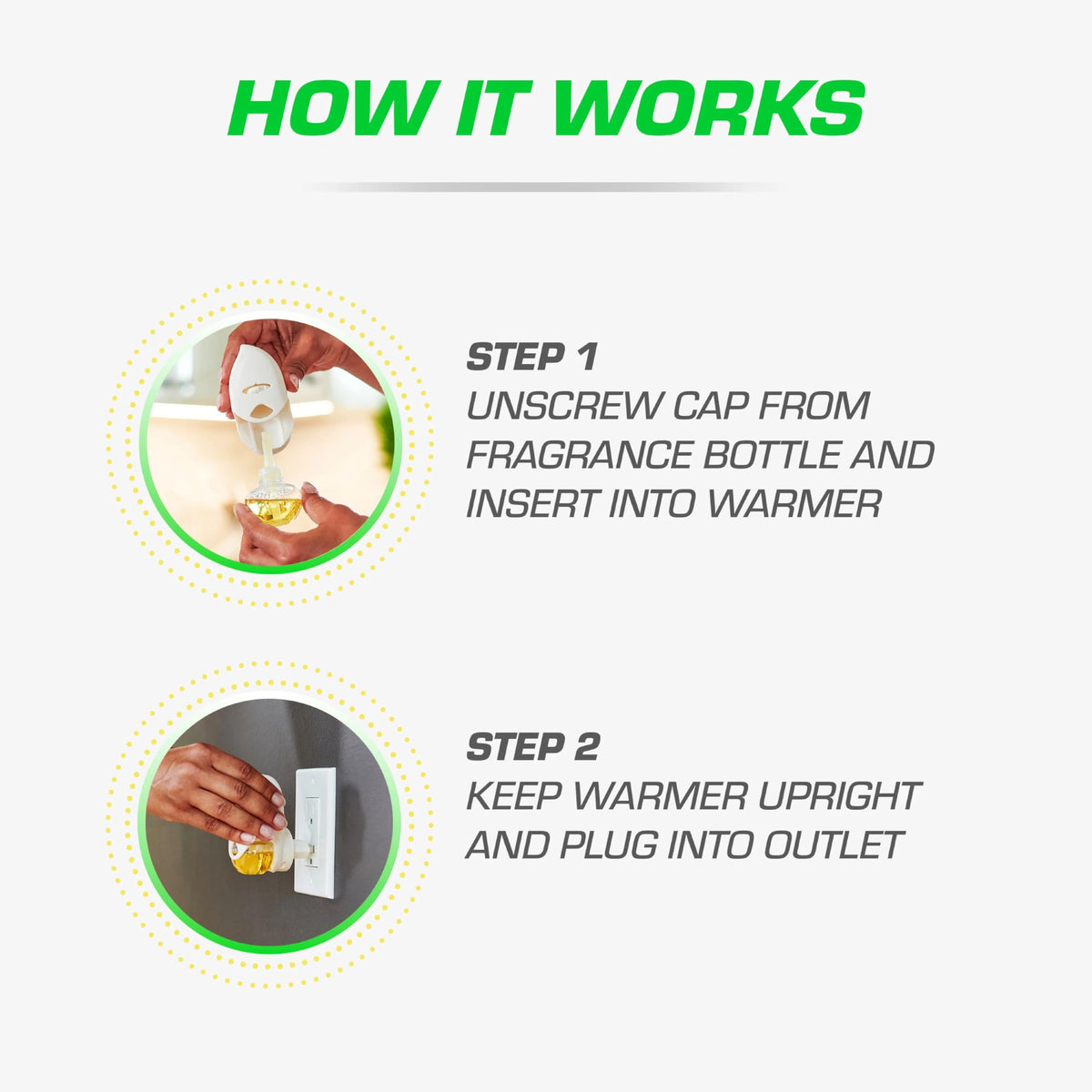 HOW IT WORKS

STEP 1
UNSCREW CAP FROM FRAGRANCE BOTTLE AND INSERT INTO WARMER

STEP 2
KEEP WARMER UPRIGHT AND PLUG INTO OUTLET